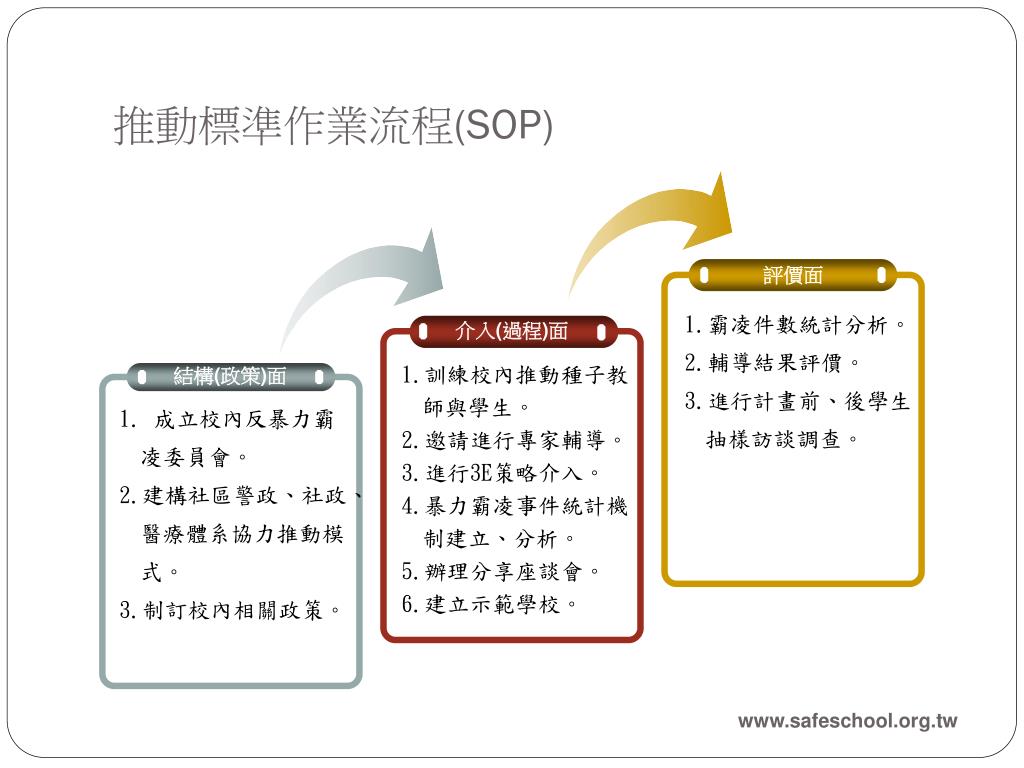 推動標準作業流程(SOP)

結構(政策)面

1. 成立校內反暴力霸凌委員會。
2. 建構社區警政、社政、醫療體系協力推動模式。
3. 制訂校內相關政策。

介入(過程)面

1. 訓練校內推動種子教師與學生。
2. 邀請進行專家輔導。
3. 進行3E策略介入。
4. 暴力霸凌事件統計機制建立、分析。
5. 辦理分享座談會。
6. 建立示範學校。

評價面

1. 霸凌件數統計分析。
2. 輔導結果評價。
3. 進行計畫前、後學生抽樣訪談調查。

www.safeschool.org.tw